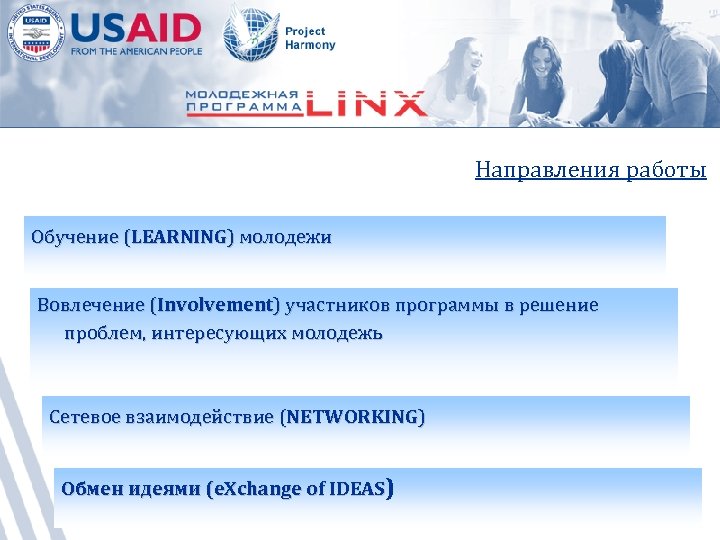 USAID
FROM THE AMERICAN PEOPLE

Project
Harmony

МОЛОДЕЖНАЯ ПРОГРАММА LINX

Направления работы

Обучение (LEARNING) молодежи

Вовлечение (Involvement) участников программы в решение проблем, интересующих молодежь

Сетевое взаимодействие (NETWORKING)

Обмен идеями (eXchange of IDEAS)